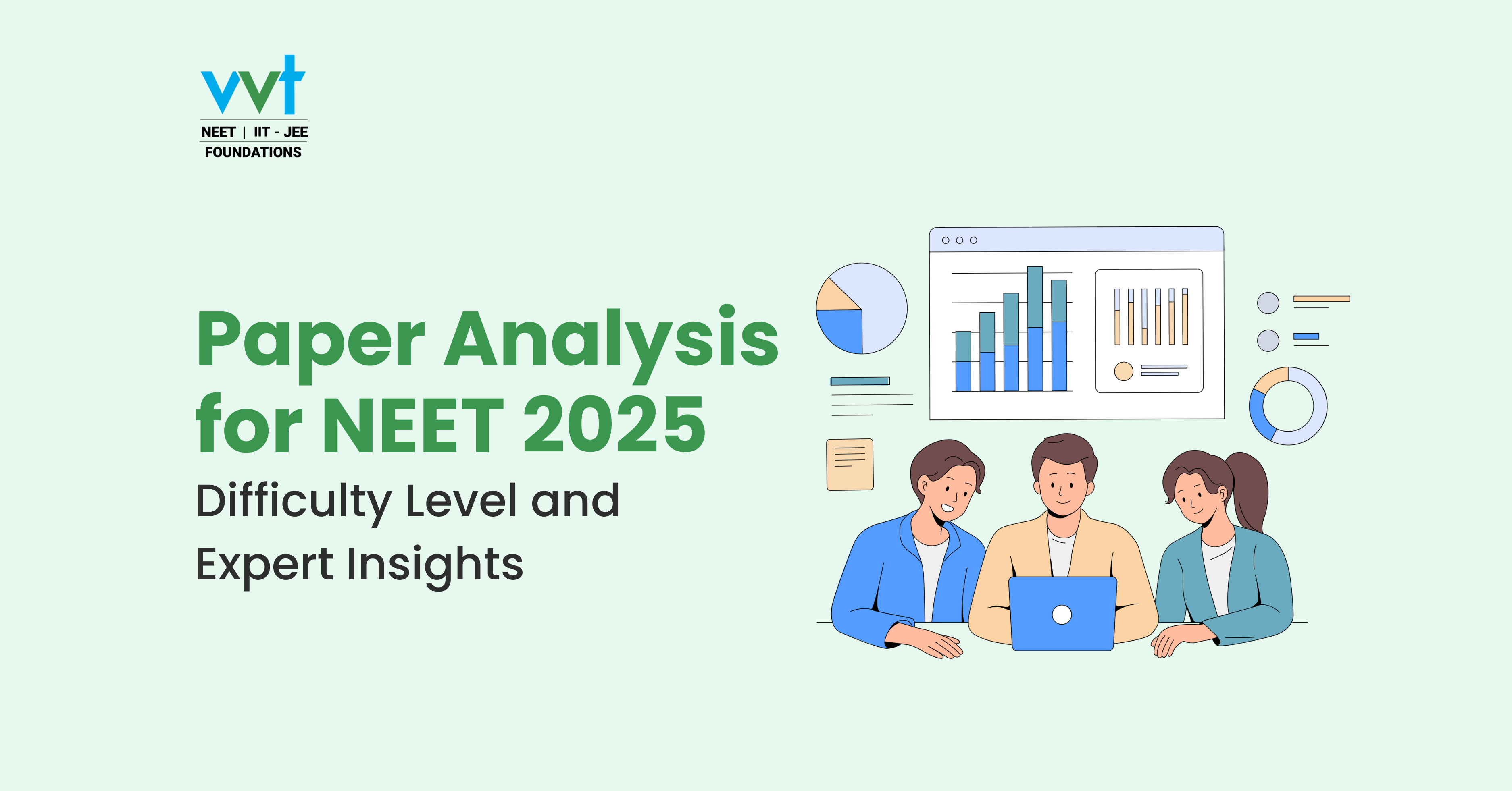 vvt
NEET | IIT - JEE
FOUNDATIONS

Paper Analysis for NEET 2025

Difficulty Level and Expert Insights